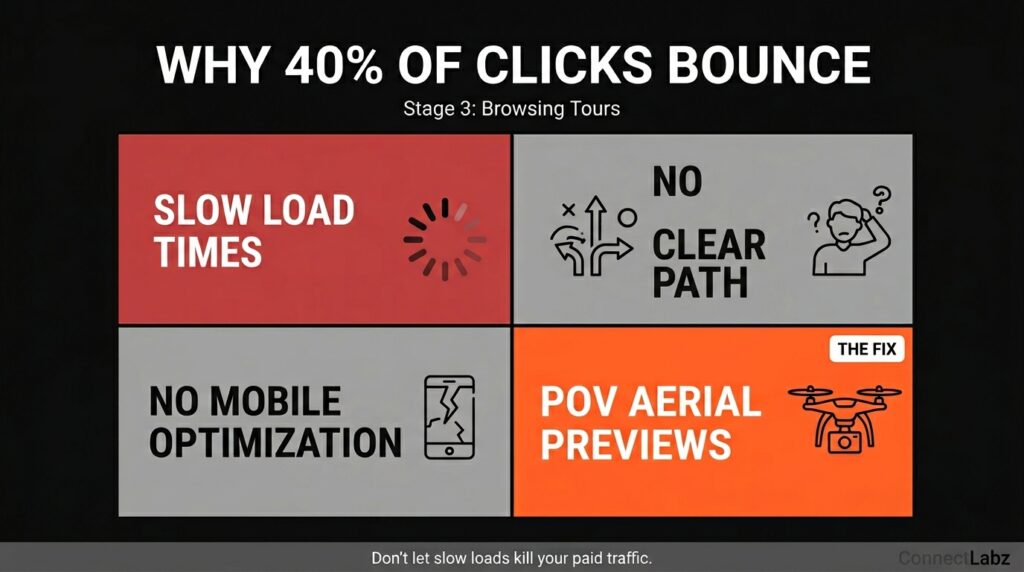 WHY 40% OF CLICKS BOUNCE

Stage 3: Browsing Tours

SLOW LOAD TIMES

NO CLEAR PATH

NO MOBILE OPTIMIZATION

THE FIX

POV AERIAL PREVIEWS

Don't let slow loads kill your paid traffic.

ConnectLabz